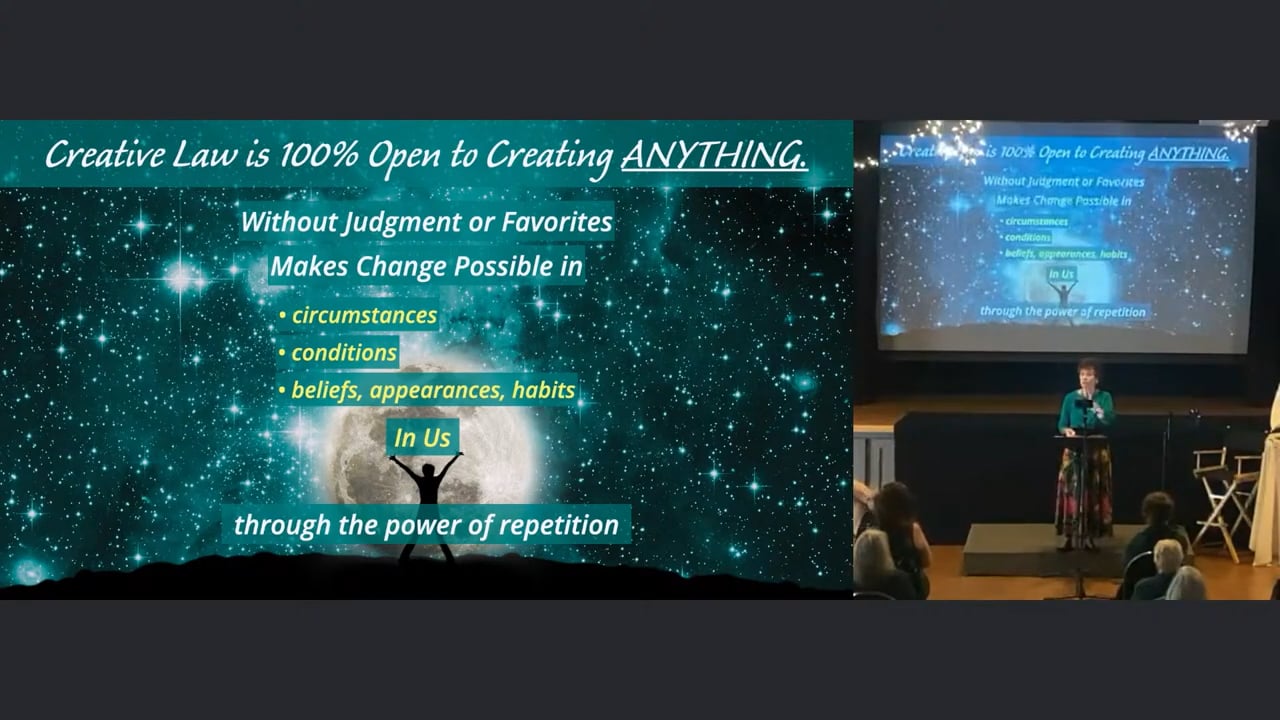 Creative Law is 100% Open to Creating ANYTHING.

Without Judgment or Favorites

Makes Change Possible in

• circumstances

• conditions

• beliefs, appearances, habits

In Us

through the power of repetition

Creative Law is 100% Open to Creating ANYTHING.

Without Judgment or Favorites

Makes Change Possible in

• circumstances

• conditions

• beliefs, appearances, habits

In Us

through the power of repetition